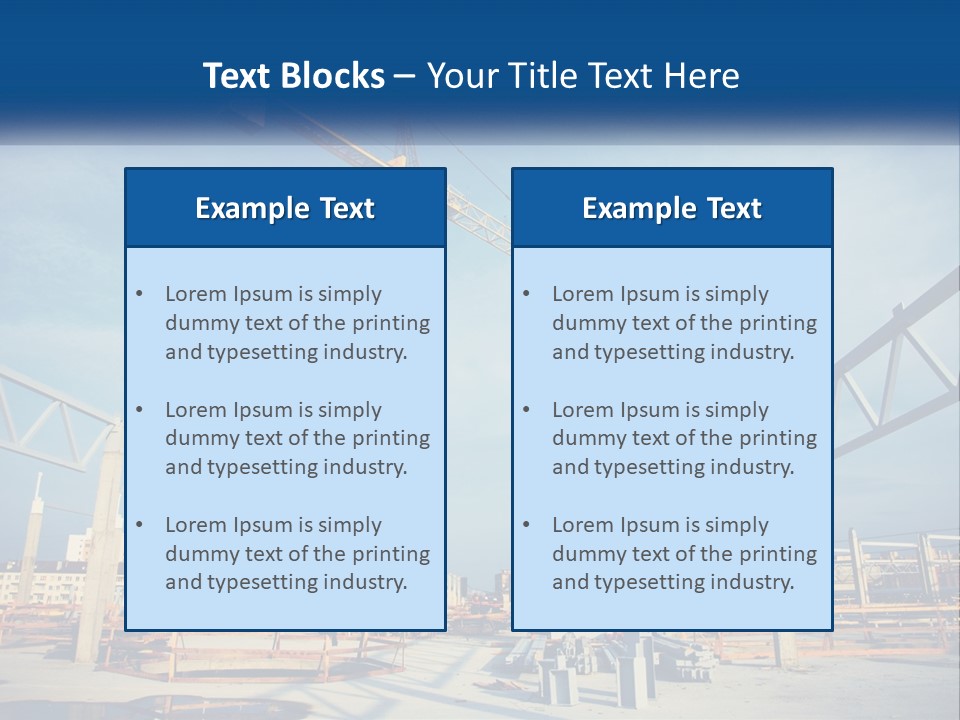 Text Blocks – Your Title Text Here

Example Text

• Lorem Ipsum is simply dummy text of the printing and typesetting industry.

• Lorem Ipsum is simply dummy text of the printing and typesetting industry.

• Lorem Ipsum is simply dummy text of the printing and typesetting industry.

Example Text

• Lorem Ipsum is simply dummy text of the printing and typesetting industry.

• Lorem Ipsum is simply dummy text of the printing and typesetting industry.

• Lorem Ipsum is simply dummy text of the printing and typesetting industry.